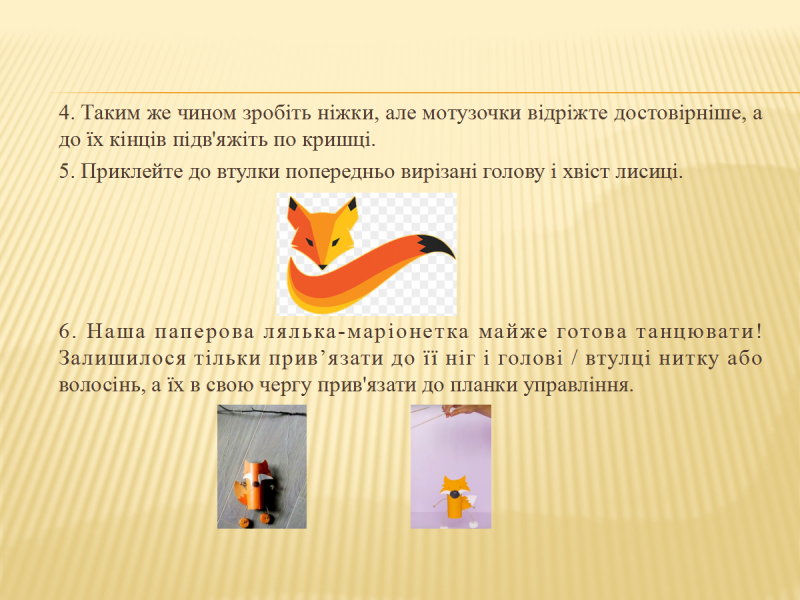 4. Таким же чином зробіть ніжки, але мотузочки відріжте достовірніше, а до їх кінців підв'яжіть по кришці.

5. Приклейте до втулки попередньо вирізані голову і хвіст лисиці.

6. Наша паперова лялька-маріонетка майже готова танцювати! Залишилося тільки прив’язати до її ніг і голові / втулці нитку або волосінь, а їх в свою чергу прив'язати до планки управління.